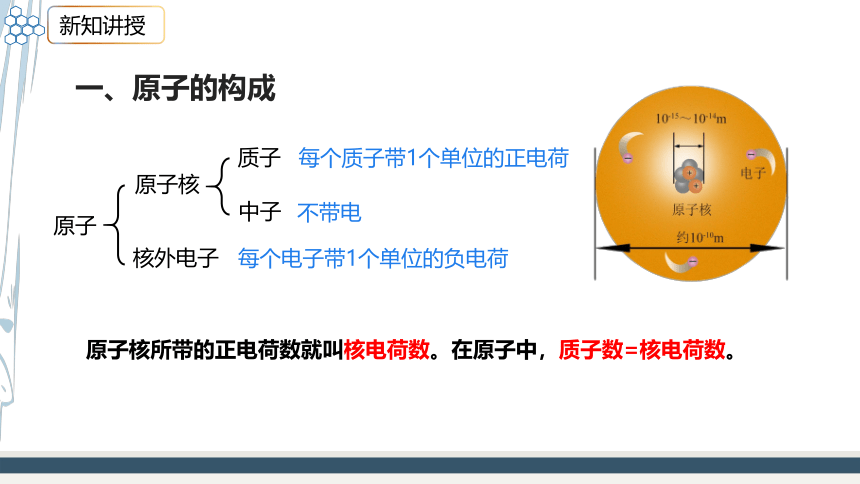 新知讲授

一、原子的构成

原子
原子核
质子 每个质子带1个单位的正电荷
中子 不带电
核外电子 每个电子带1个单位的负电荷

$10^{-15}$～$10^{-14}$m
电子
原子核
约$10^{-10}$m

原子核所带的正电荷数就叫核电荷数。在原子中，质子数=核电荷数。